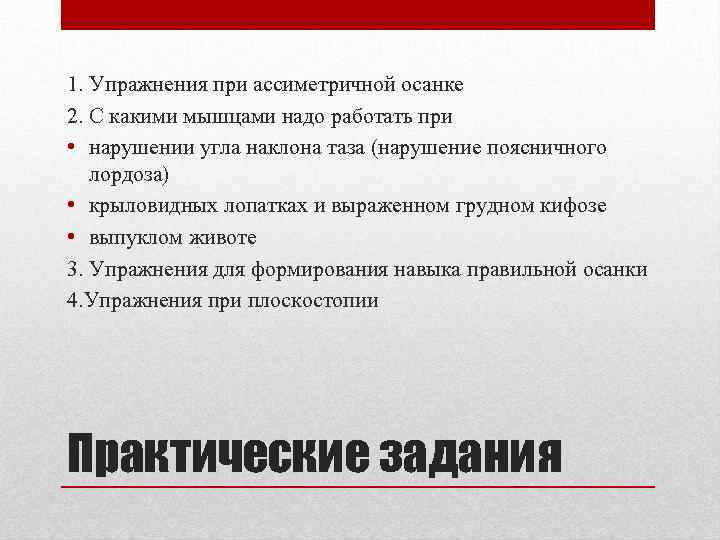 1. Упражнения при ассиметричной осанке

2. С какими мышцами надо работать при

• нарушении угла наклона таза (нарушение поясничного лордоза)

• крыловидных лопатках и выраженном грудном кифозе

• выпуклом животе

3. Упражнения для формирования навыка правильной осанки

4.Упражнения при плоскостопии

Практические задания